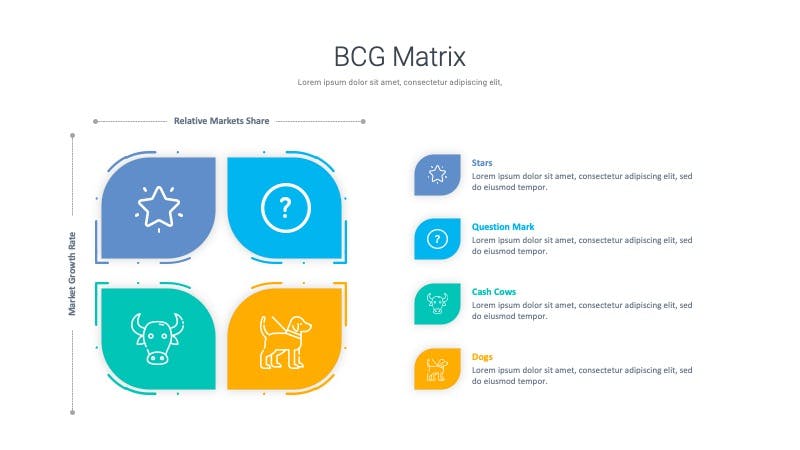 BCG Matrix

Lorem ipsum dolor sit amet, consectetur adipiscing elit,

Relative Markets Share

Market Growth Rate

?

Stars
Lorem ipsum dolor sit amet, consectetur adipiscing elit, sed do eiusmod tempor.

Question Mark
Lorem ipsum dolor sit amet, consectetur adipiscing elit, sed do eiusmod tempor.

Cash Cows
Lorem ipsum dolor sit amet, consectetur adipiscing elit, sed do eiusmod tempor.

Dogs
Lorem ipsum dolor sit amet, consectetur adipiscing elit, sed do eiusmod tempor.